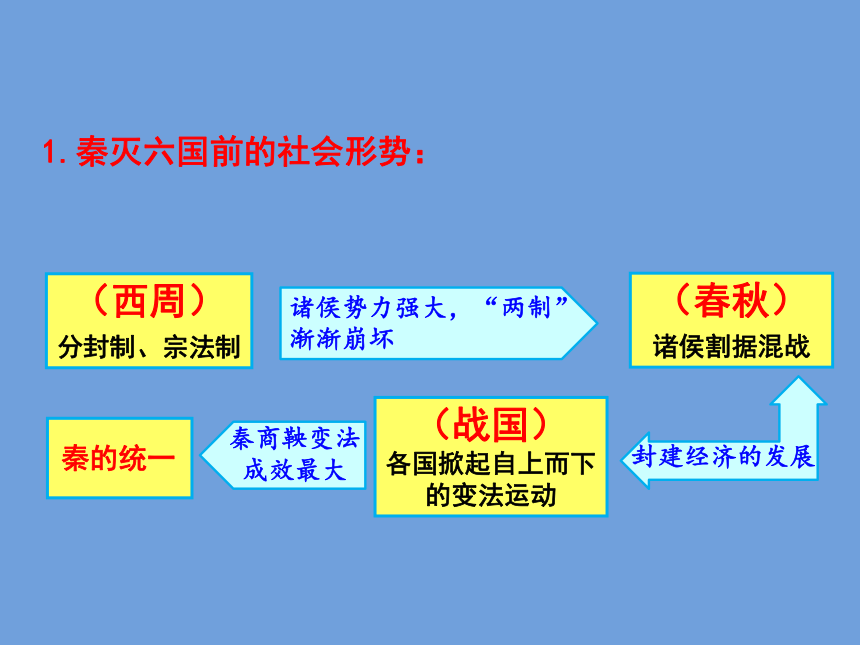 1. 秦灭六国前的社会形势：

（西周）
分封制、宗法制

诸侯势力强大，“两制”渐渐崩坏

（春秋）
诸侯割据混战

封建经济的发展

（战国）
各国掀起自上而下的变法运动

秦商鞅变法成效最大

秦的统一